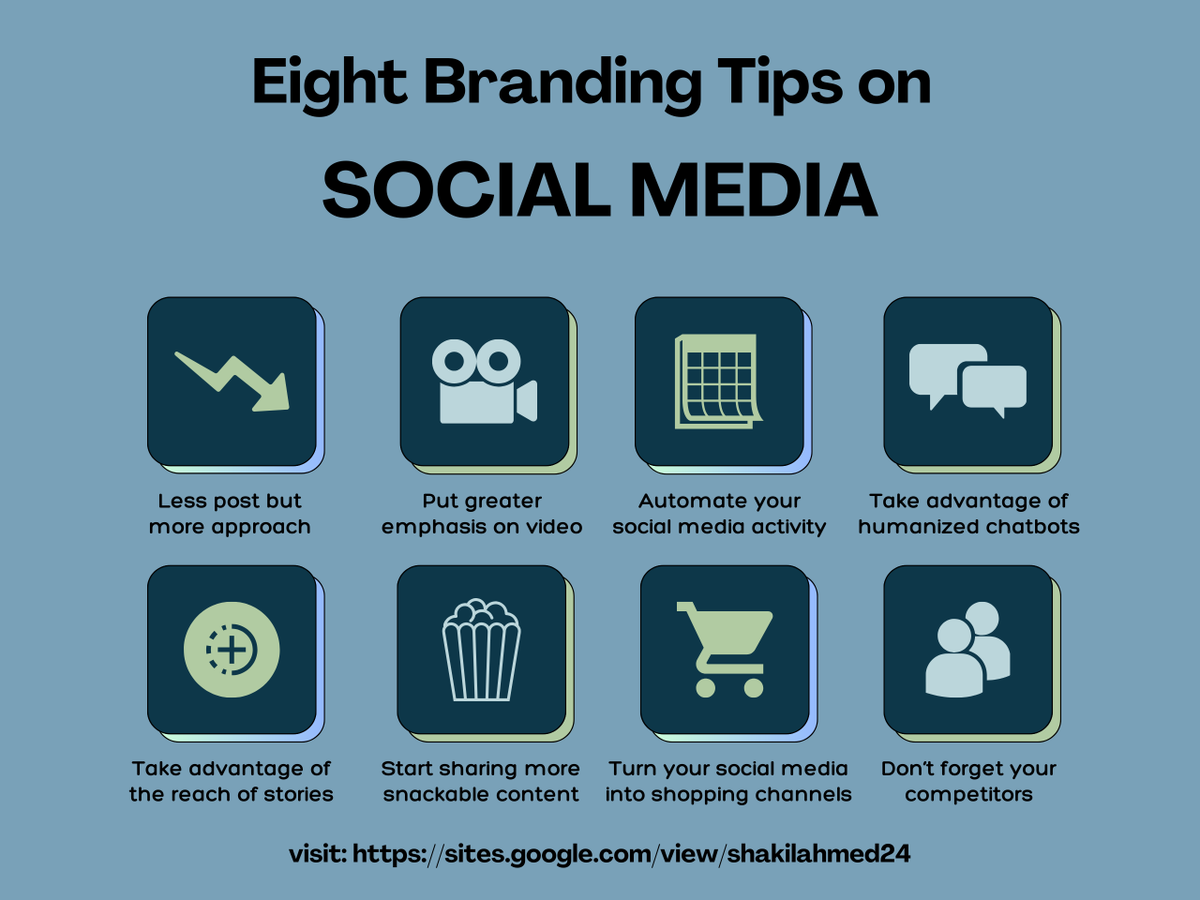 Eight Branding Tips on
SOCIAL MEDIA

Less post but more approach

Put greater emphasis on video

Automate your social media activity

Take advantage of humanized chatbots

Take advantage of the reach of stories

Start sharing more snackable content

Turn your social media into shopping channels

Don't forget your competitors

visit: https://sites.google.com/view/shakilahmed24